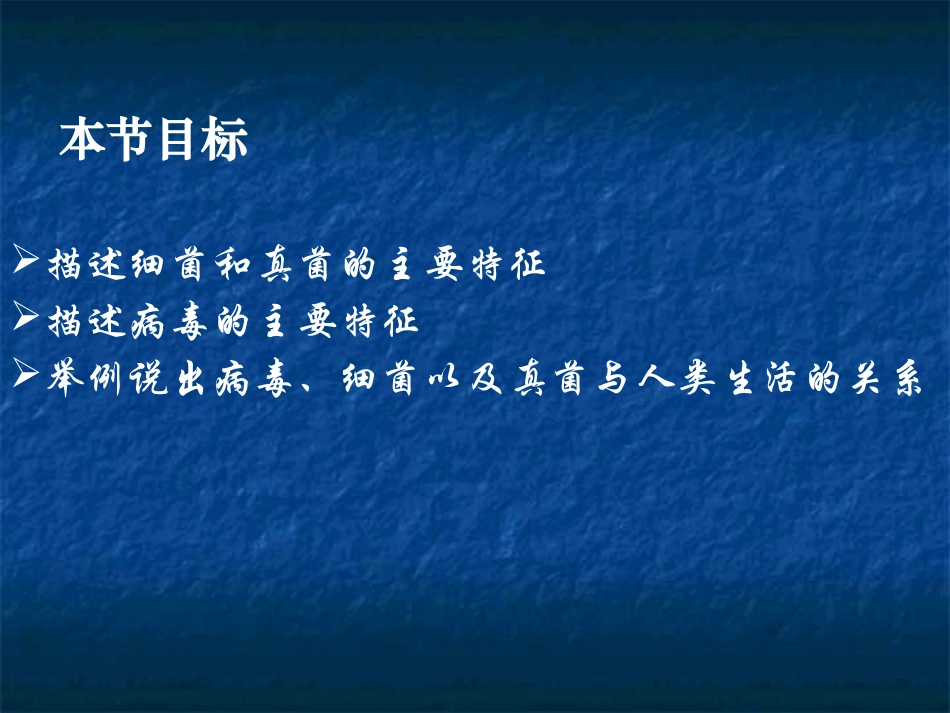 本节目标

➢描述细菌和真菌的主要特征
➢描述病毒的主要特征
➢举例说出病毒、细菌以及真菌与人类生活的关系